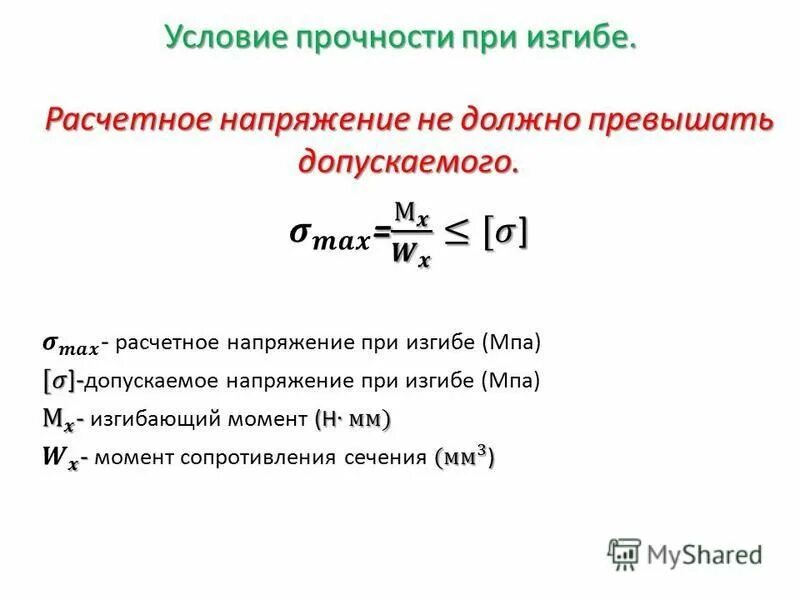 Условие прочности при изгибе.

Расчетное напряжение не должно превышать допускаемого.

$\sigma_{max}=\frac{M_x}{W_x} \leq [\sigma]$

$\sigma_{max}$- расчетное напряжение при изгибе (Мпа)
$[\sigma]$-допускаемое напряжение при изгибе (Мпа)
$M_x$- изгибающий момент (Н· мм)
$W_x$- момент сопротивления сечения ($мм^3$)

MyShared